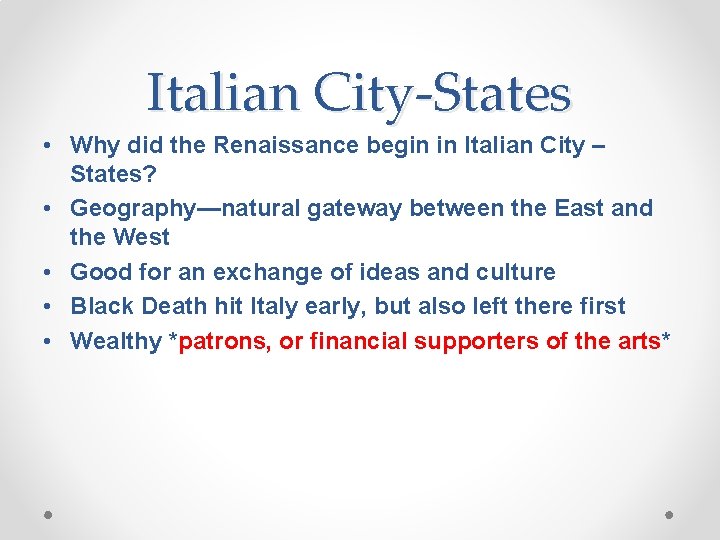 Italian City-States

• Why did the Renaissance begin in Italian City – States?
• Geography—natural gateway between the East and the West
• Good for an exchange of ideas and culture
• Black Death hit Italy early, but also left there first
• Wealthy *patrons, or financial supporters of the arts*